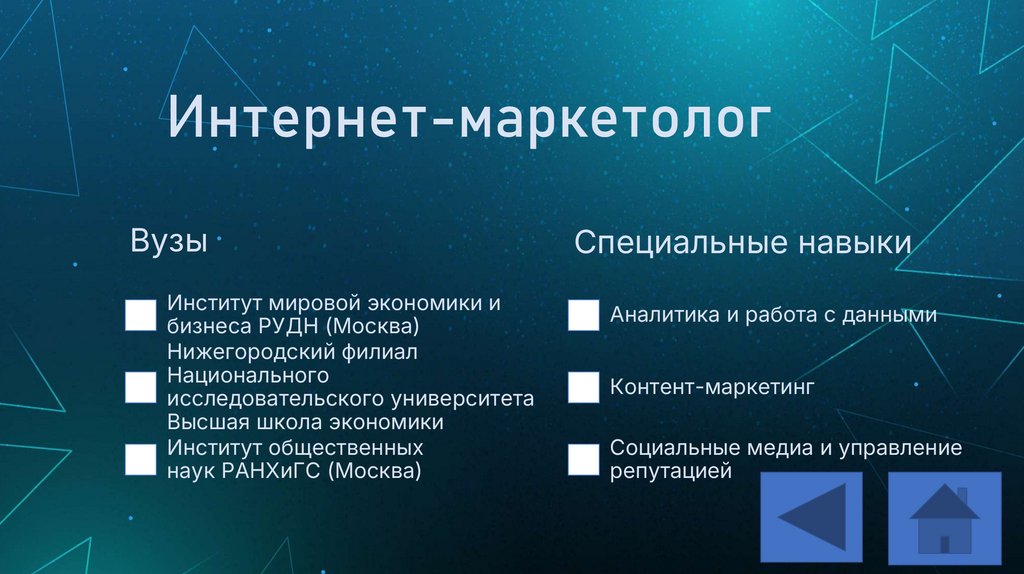 Интернет-маркетолог

Вузы

Институт мировой экономики и бизнеса РУДН (Москва)

Нижегородский филиал Национального исследовательского университета Высшая школа экономики

Институт общественных наук РАНХиГС (Москва)

Специальные навыки

Аналитика и работа с данными

Контент-маркетинг

Социальные медиа и управление репутацией